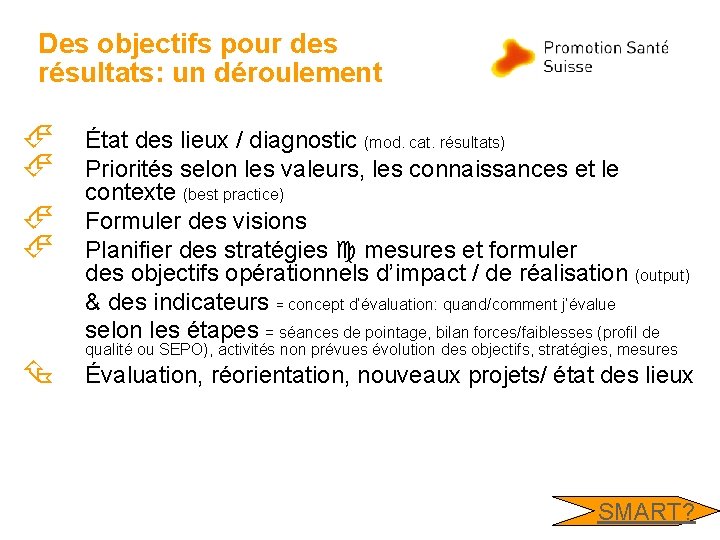 Des objectifs pour des résultats: un déroulement

Promotion Santé Suisse

État des lieux / diagnostic (mod. cat. résultats)

Priorités selon les valeurs, les connaissances et le contexte (best practice)

Formuler des visions

Planifier des stratégies ♍ mesures et formuler des objectifs opérationnels d'impact / de réalisation (output)

& des indicateurs = concept d'évaluation: quand/comment j'évalue

selon les étapes = séances de pointage, bilan forces/faiblesses (profil de qualité ou SEPO), activités non prévues évolution des objectifs, stratégies, mesures

Évaluation, réorientation, nouveaux projets/ état des lieux

SMART?